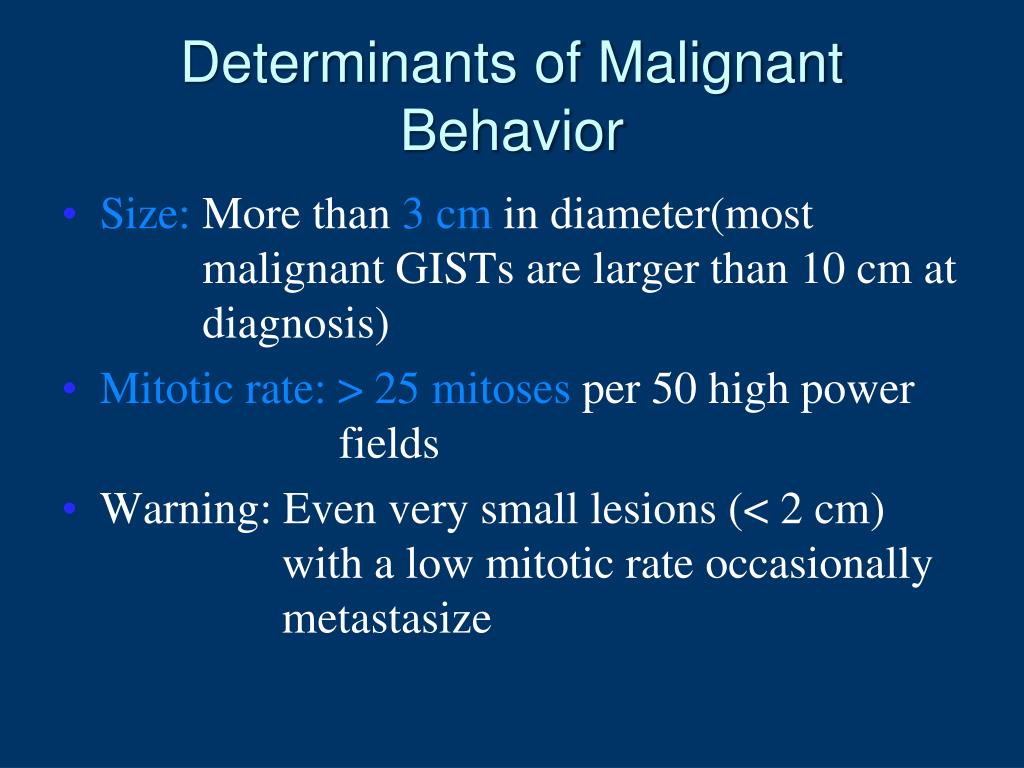 Determinants of Malignant Behavior

• Size: More than 3 cm in diameter(most malignant GISTs are larger than 10 cm at diagnosis)

• Mitotic rate: > 25 mitoses per 50 high power fields

• Warning: Even very small lesions (< 2 cm) with a low mitotic rate occasionally metastasize